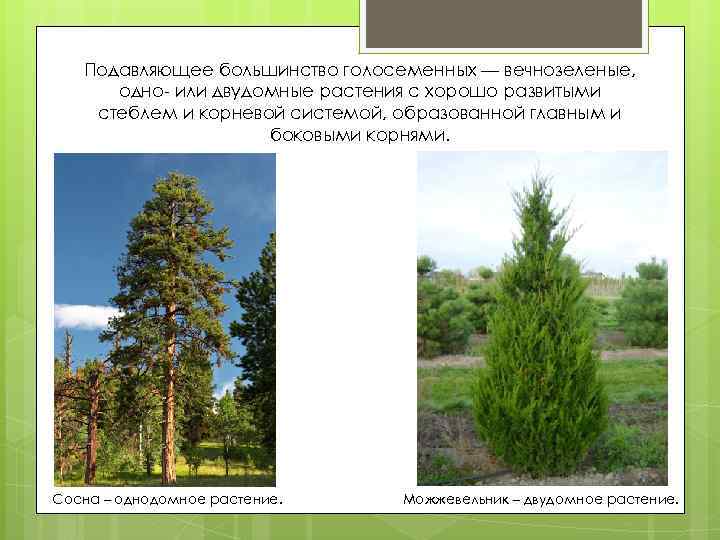 Подавляющее большинство голосеменных — вечнозеленые, одно- или двудомные растения с хорошо развитыми стеблем и корневой системой, образованной главным и боковыми корнями.

Сосна – однодомное растение.

Можжевельник – двудомное растение.